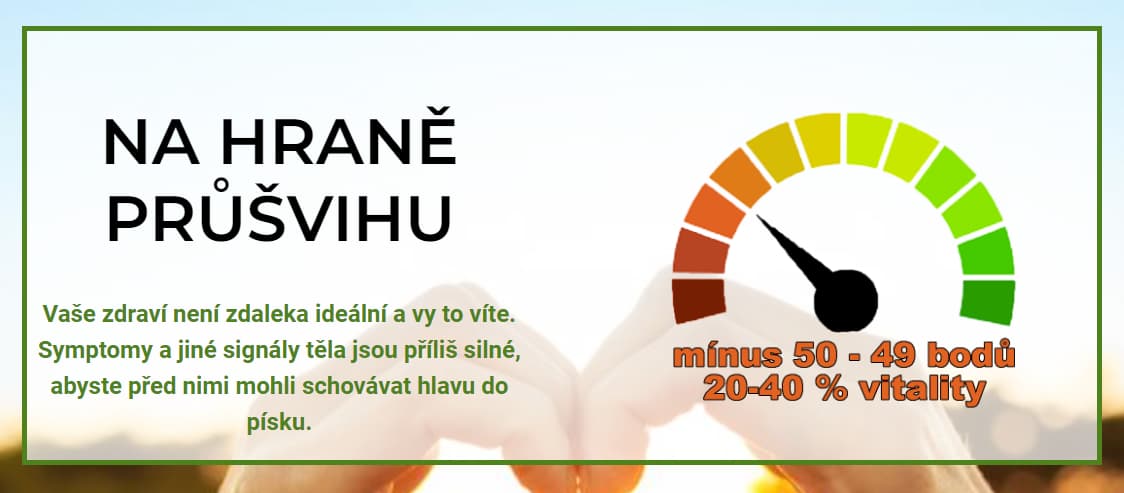 NA HRANĚ PRŮŠVIHU

Vaše zdraví není zdaleka ideální a vy to víte. Symptomy a jiné signály těla jsou příliš silné, abyste před nimi mohli schovávat hlavu do písku.

mínus 50 - 49 bodů
20-40 % vitality